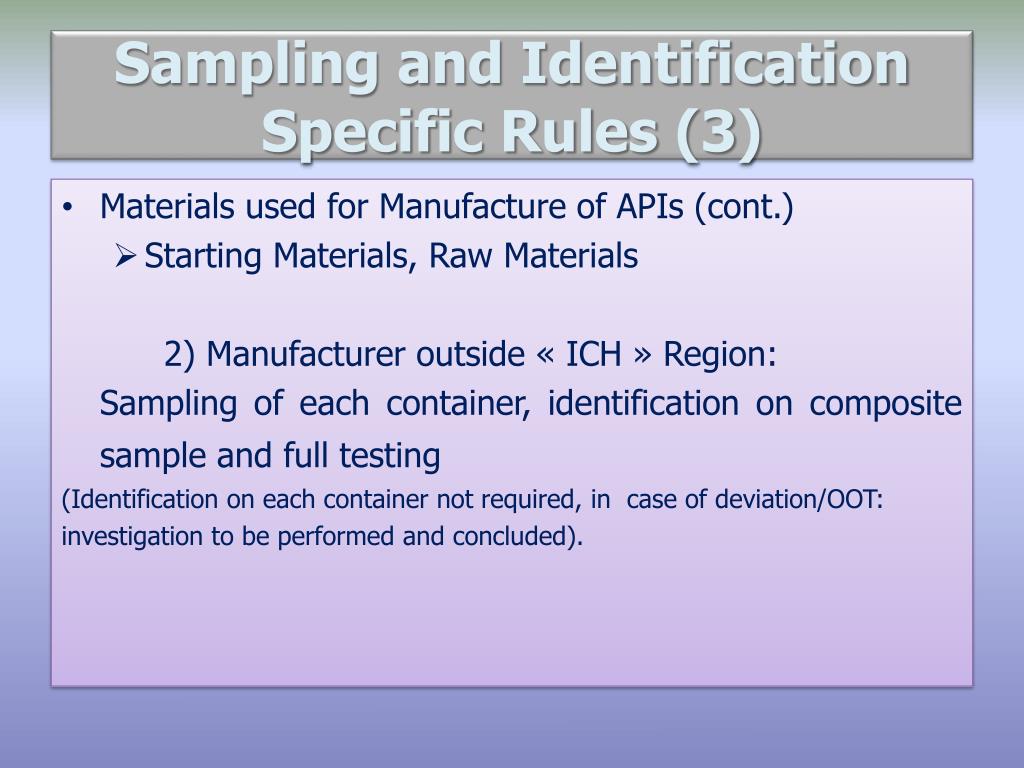 Sampling and Identification Specific Rules (3)

• Materials used for Manufacture of APIs (cont.)
➢ Starting Materials, Raw Materials

2) Manufacturer outside « ICH » Region:
Sampling of each container, identification on composite sample and full testing
(Identification on each container not required, in case of deviation/OOT: investigation to be performed and concluded).